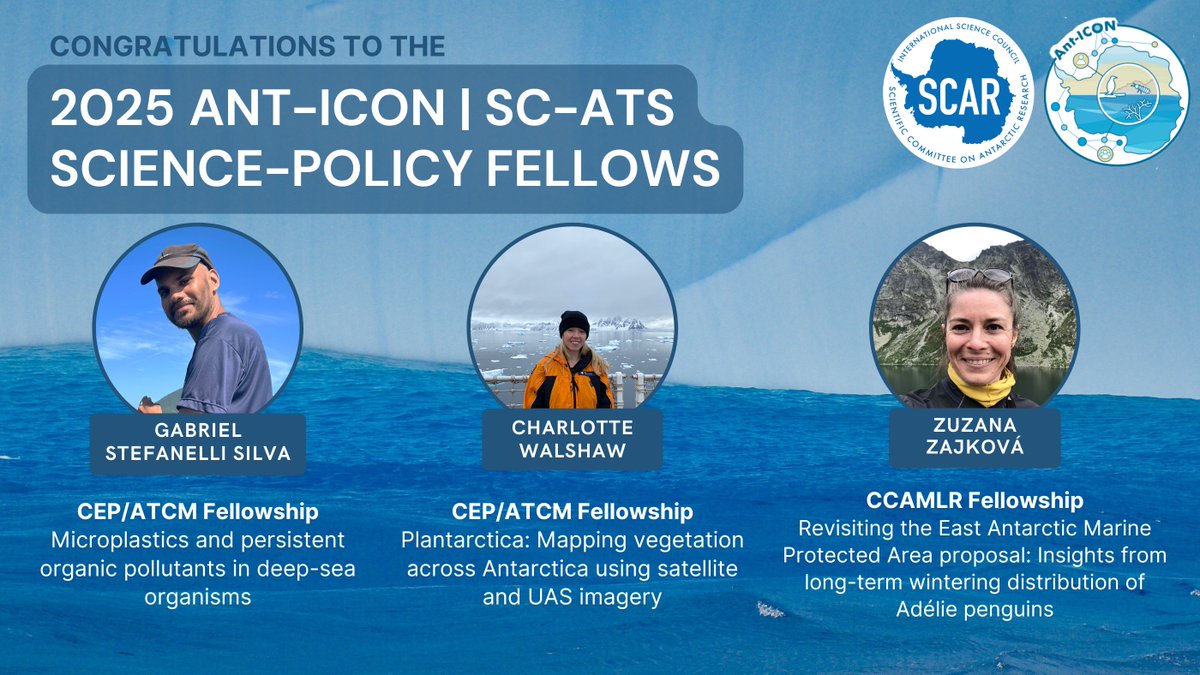 CONGRATULATIONS TO THE

2025 ANT-ICON | SC-ATS SCIENCE-POLICY FELLOWS

INTERNATIONAL SCIENCE COUNCIL
SCAR
SCIENTIFIC COMMITTEE ON ANTARCTIC RESEARCH

Ant-ICON

GABRIEL STEFANELLI SILVA

CEP/ATCM Fellowship
Microplastics and persistent organic pollutants in deep-sea organisms

CHARLOTTE WALSHAW

CEP/ATCM Fellowship
Plantarctica: Mapping vegetation across Antarctica using satellite and UAS imagery

ZUZANA ZAJKOVÁ

CCAMLR Fellowship
Revisiting the East Antarctic Marine Protected Area proposal: Insights from long-term wintering distribution of Adélie penguins